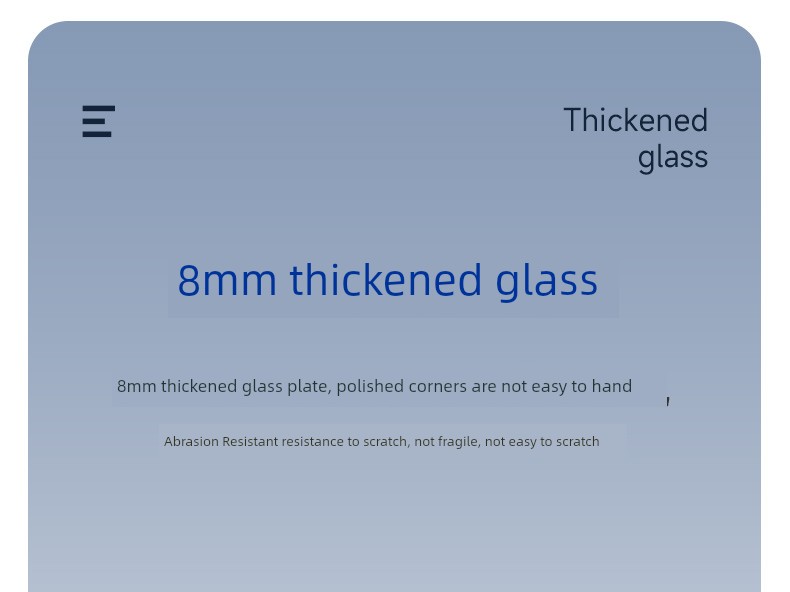 Thickened glass

8mm thickened glass

8mm thickened glass plate, polished corners are not easy to hand

Abrasion Resistant resistance to scratch, not fragile, not easy to scratch